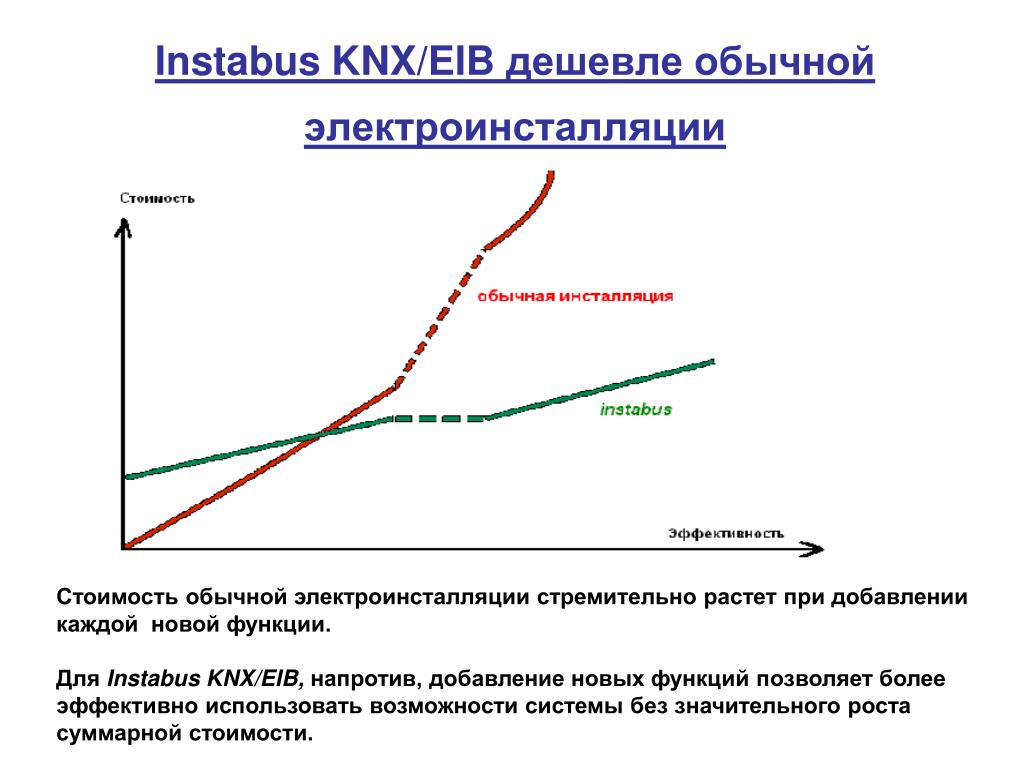 Instabus KNX/EIB дешевле обычной электроинсталляции

Стоимость

обычная инсталляция

instabus

Эффективность

Стоимость обычной электроинсталляции стремительно растет при добавлении каждой  новой функции.

Для Instabus KNX/EIB, напротив, добавление новых функций позволяет более эффективно использовать возможности системы без значительного роста суммарной стоимости.